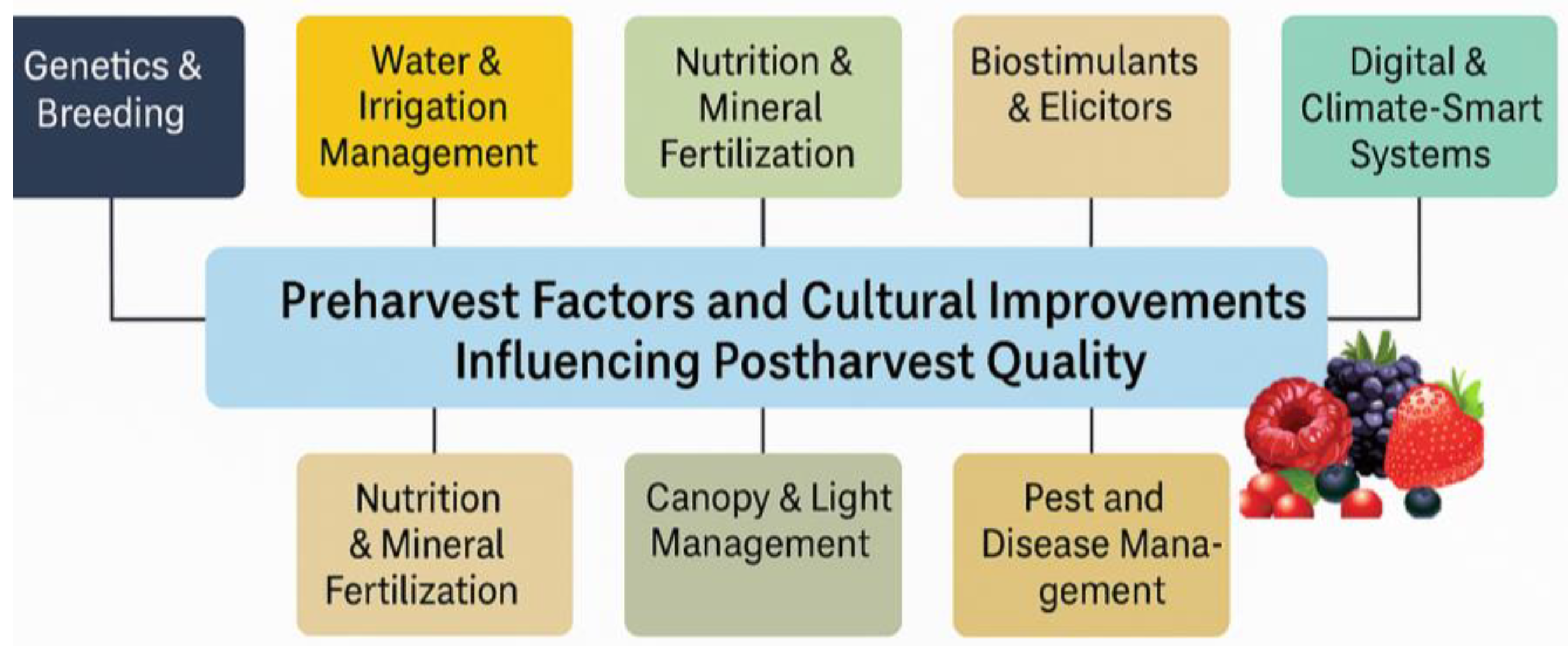 Genetics & Breeding

Water & Irrigation Management

Nutrition & Mineral Fertilization

Biostimulants & Elicitors

Digital & Climate-Smart Systems

Preharvest Factors and Cultural Improvements Influencing Postharvest Quality

Nutrition & Mineral Fertilization

Canopy & Light Management

Pest and Disease Management